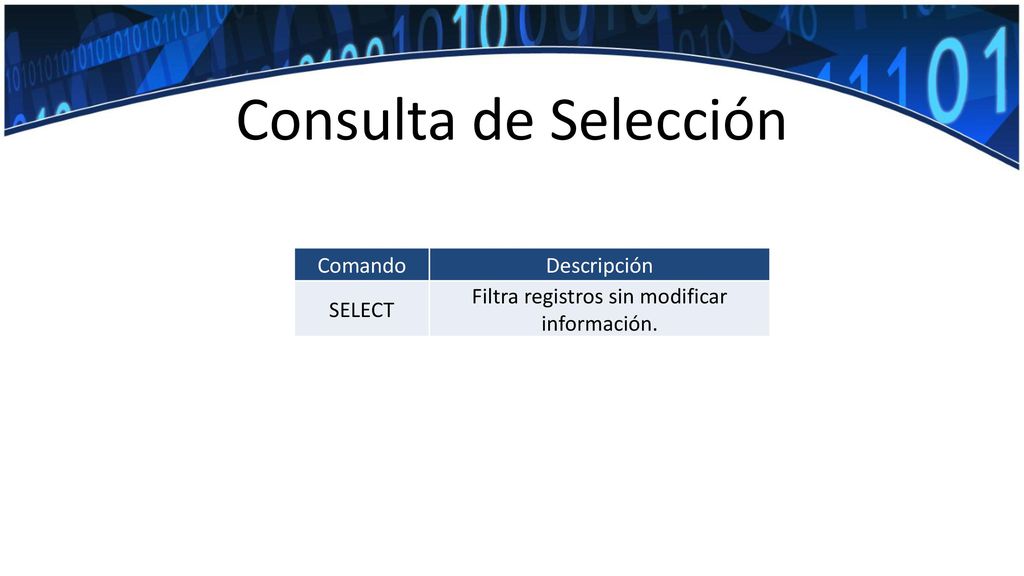 Consulta de Selección

| Comando | Descripción |
|---|---|
| SELECT | Filtra registros sin modificar información. |